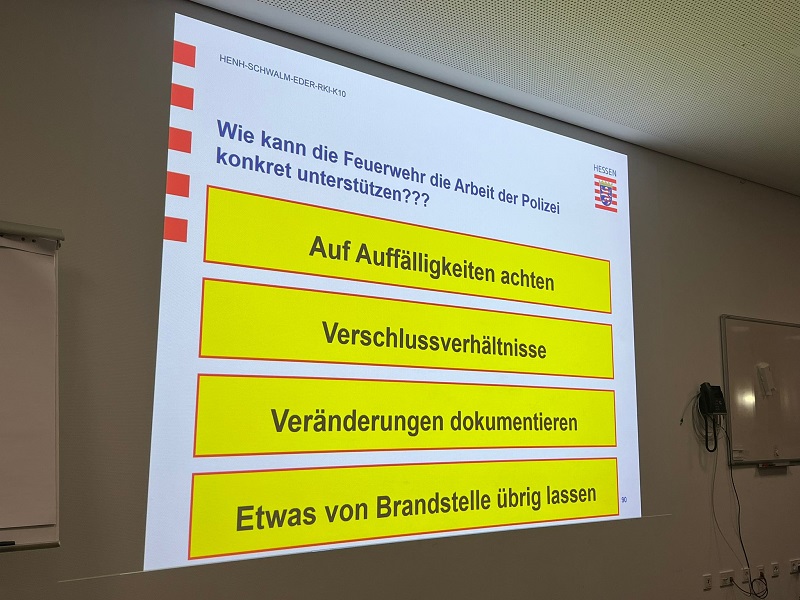 HENH-SCHWALM-EDER-RKI-K10

HESSEN

Wie kann die Feuerwehr die Arbeit der Polizei konkret unterstützen???

Auf Auffälligkeiten achten

Verschlussverhältnisse

Veränderungen dokumentieren

Etwas von Brandstelle übrig lassen

90